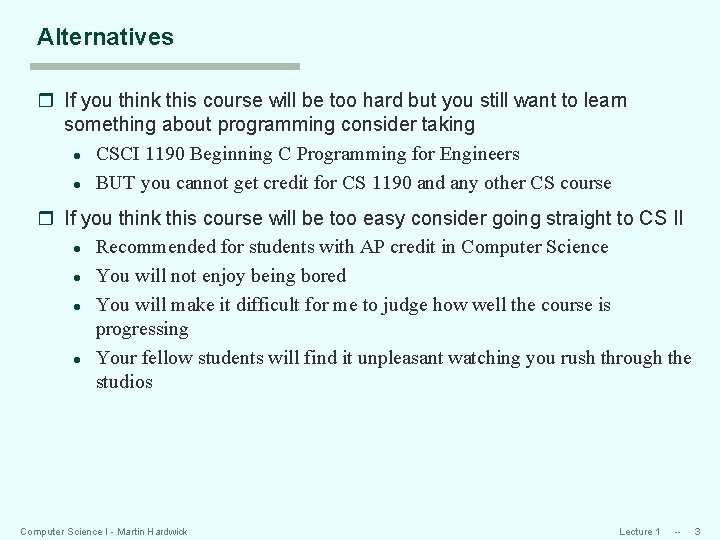 Alternatives

If you think this course will be too hard but you still want to learn something about programming consider taking

- CSCI 1190 Beginning C Programming for Engineers
- BUT you cannot get credit for CS 1190 and any other CS course

If you think this course will be too easy consider going straight to CS II

- Recommended for students with AP credit in Computer Science
- You will not enjoy being bored
- You will make it difficult for me to judge how well the course is progressing
- Your fellow students will find it unpleasant watching you rush through the studios

Computer Science I - Martin Hardwick

Lecture 1 -- 3